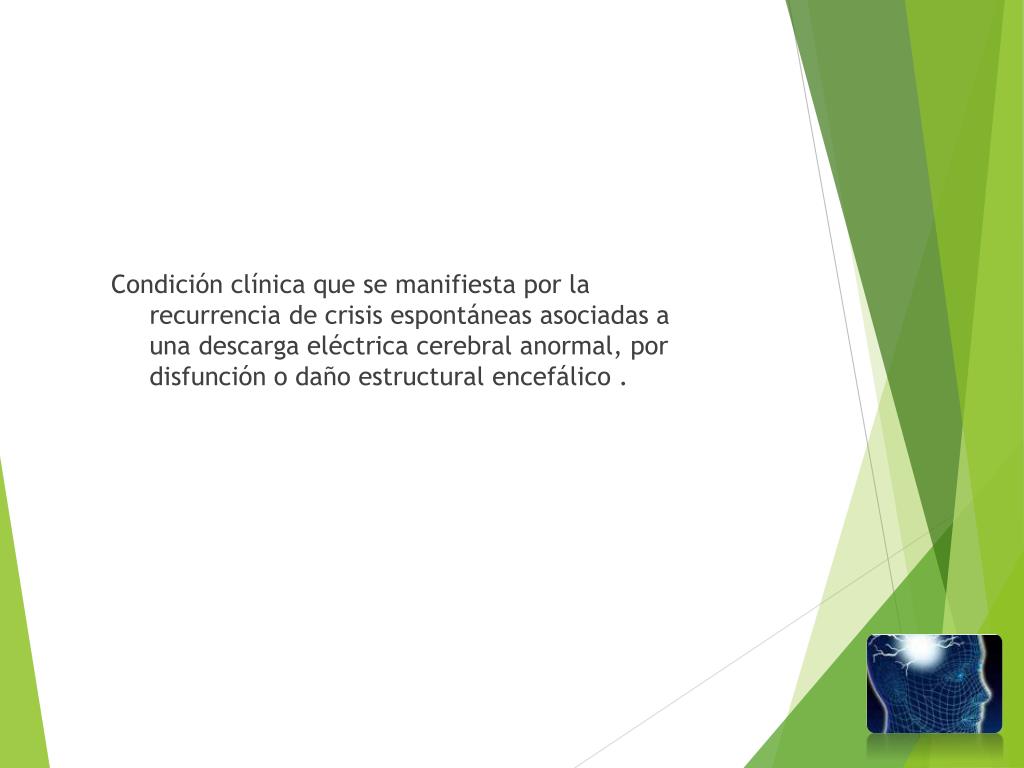 Condición clínica que se manifiesta por la recurrencia de crisis espontáneas asociadas a una descarga eléctrica cerebral anormal, por disfunción o daño estructural encefálico .